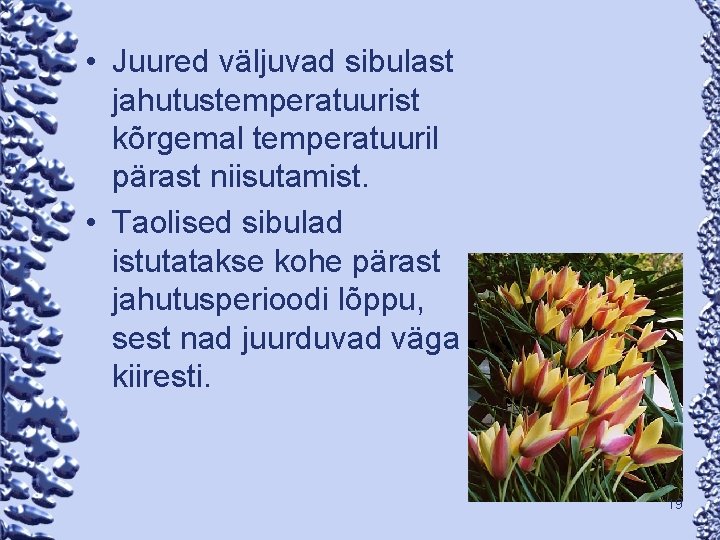 • Juured väljuvad sibulast jahutustemperatuurist kõrgemal temperatuuril pärast niisutamist.

• Taolised sibulad istutatakse kohe pärast jahutusperioodi lõppu, sest nad juurduvad väga kiiresti.

19